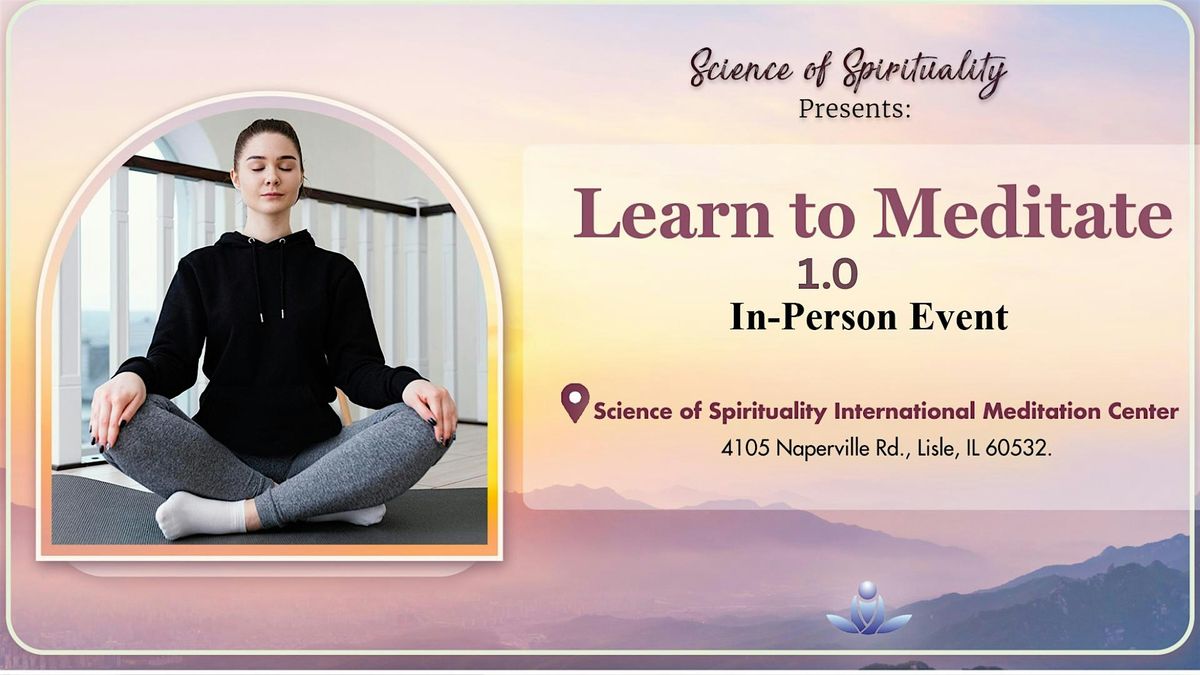 Science of Spirituality
Presents:

Learn to Meditate
1.0
In-Person Event

Science of Spirituality International Meditation Center
4105 Naperville Rd., Lisle, IL 60532.